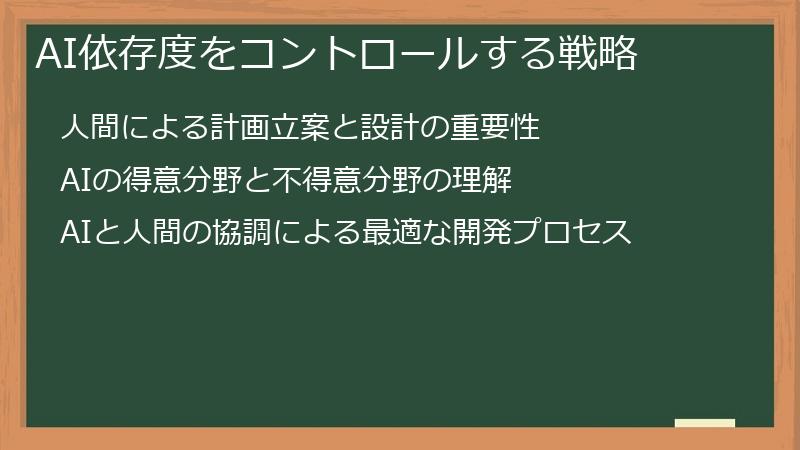 AI依存度をコントロールする戦略

人間による計画立案と設計の重要性

AIの得意分野と不得意分野の理解

AIと人間の協調による最適な開発プロセス